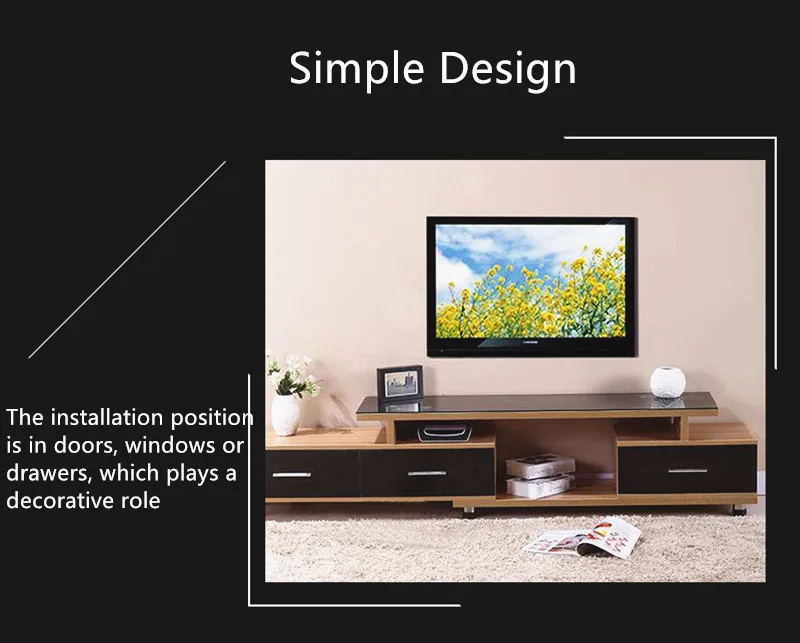 Simple Design

The installation position is in doors, windows or drawers, which plays a decorative role